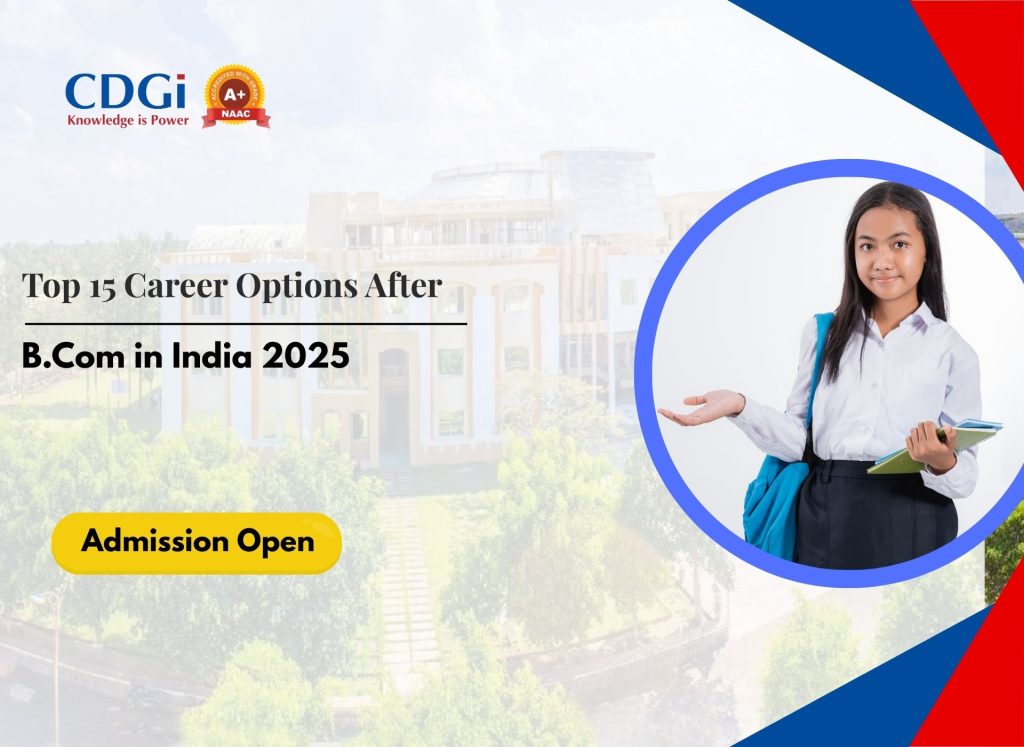 CDGi
Knowledge is Power

ACCREDITED WITH GRADE
A+
NAAC

Top 15 Career Options After

B.Com in India 2025

Admission Open